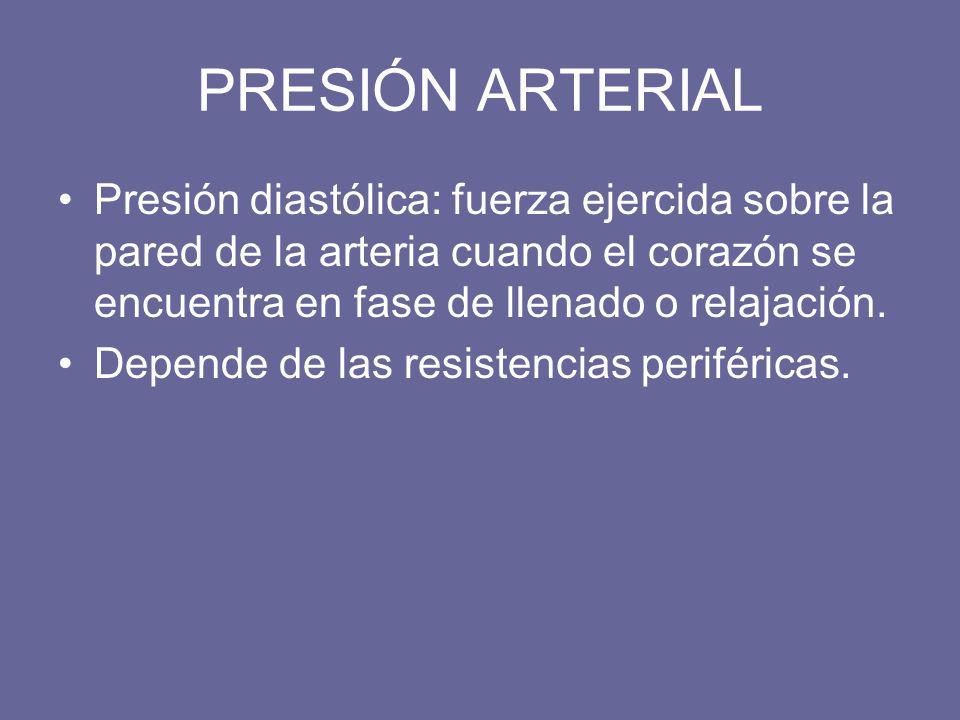 PRESIÓN ARTERIAL

• Presión diastólica: fuerza ejercida sobre la pared de la arteria cuando el corazón se encuentra en fase de llenado o relajación.
• Depende de las resistencias periféricas.